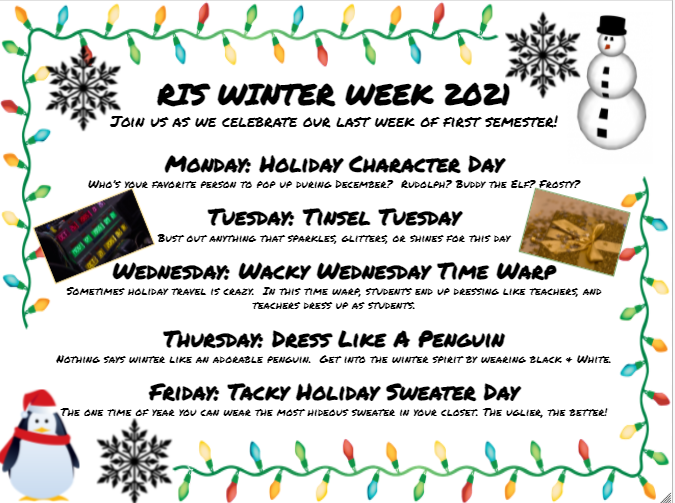 RIS WINTER WEEK 2021

Join us as we celebrate our last week of first semester!

Monday: Holiday Character Day

Who's your favorite person to pop up during December? Rudolph? Buddy the Elf? Frosty?

Tuesday: Tinsel Tuesday

Bust out anything that sparkles, glitters, or shines for this day

Wednesday: Wacky Wednesday Time Warp

Sometimes holiday travel is crazy. In this time warp, students end up dressing like teachers, and teachers dress up as students.

Thursday: Dress Like A Penguin

Nothing says winter like an adorable penguin. Get into the winter spirit by wearing black & White.

Friday: Tacky Holiday Sweater Day

The one time of year you can wear the most hideous sweater in your closet. The uglier, the better!